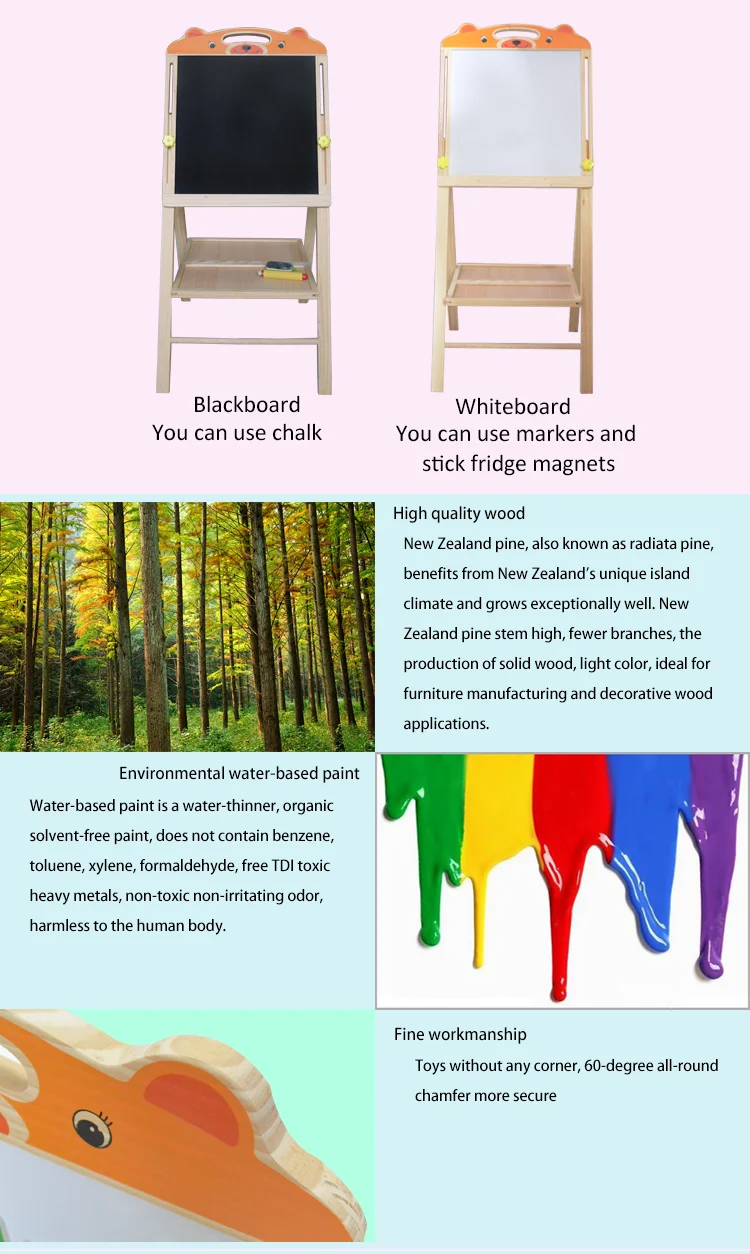 Blackboard
You can use chalk

Whiteboard
You can use markers and stick fridge magnets

High quality wood

New Zealand pine, also known as radiata pine, benefits from New Zealand's unique island climate and grows exceptionally well. New Zealand pine stem high, fewer branches, the production of solid wood, light color, ideal for furniture manufacturing and decorative wood applications.

Environmental water-based paint

Water-based paint is a water-thinner, organic solvent-free paint, does not contain benzene, toluene, xylene, formaldehyde, free TDI toxic heavy metals, non-toxic non-irritating odor, harmless to the human body.

Fine workmanship

Toys without any corner, 60-degree all-round chamfer more secure